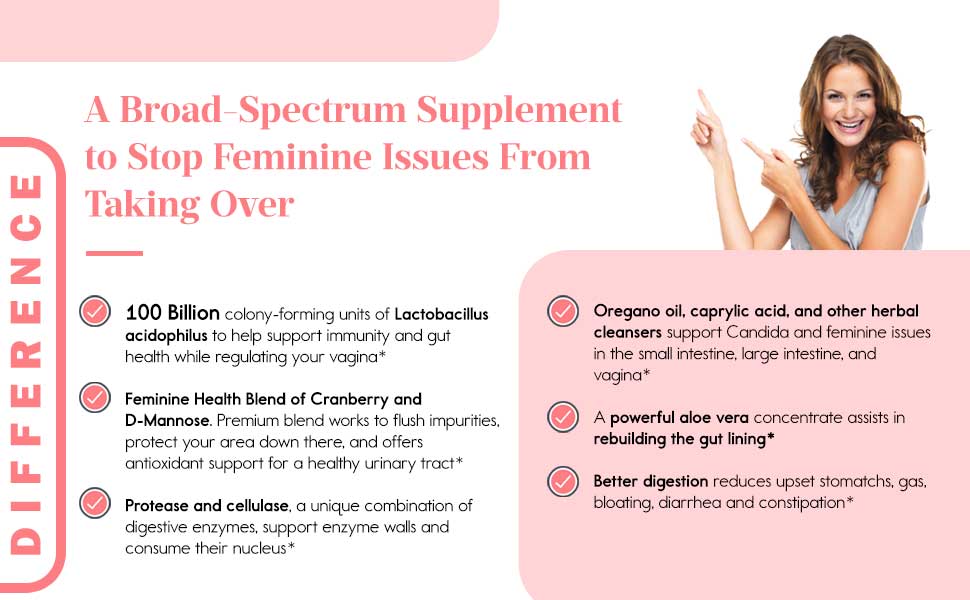 DIFFERENCE

A Broad-Spectrum Supplement to Stop Feminine Issues From Taking Over

100 Billion colony-forming units of Lactobacillus acidophilus to help support immunity and gut health while regulating your vagina*

Feminine Health Blend of Cranberry and D-Mannose. Premium blend works to flush impurities, protect your area down there, and offers antioxidant support for a healthy urinary tract*

Protease and cellulase, a unique combination of digestive enzymes, support enzyme walls and consume their nucleus*

Oregano oil, caprylic acid, and other herbal cleansers support Candida and feminine issues in the small intestine, large intestine, and vagina*

A powerful aloe vera concentrate assists in rebuilding the gut lining*

Better digestion reduces upset stomatchs, gas, bloating, diarrhea and constipation*